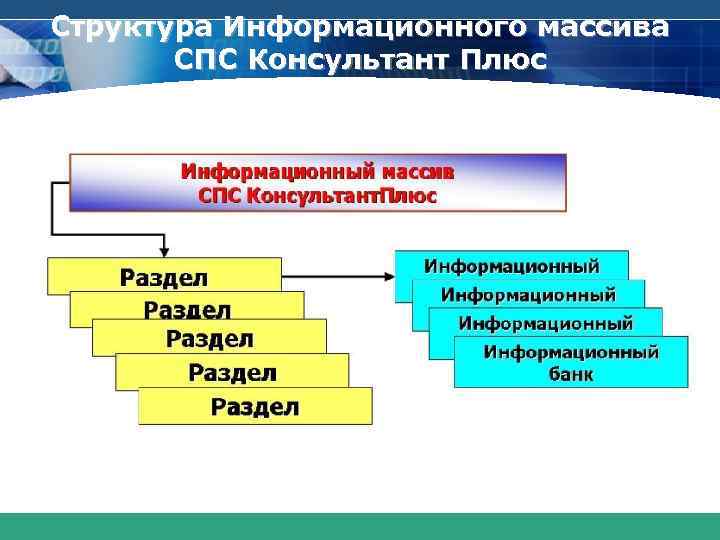 Структура Информационного массива СПС Консультант Плюс

Информационный массив
СПС КонсультантПлюс

Раздел

Раздел

Раздел

Раздел

Раздел

Информационный

Информационный

Информационный

Информационный банк